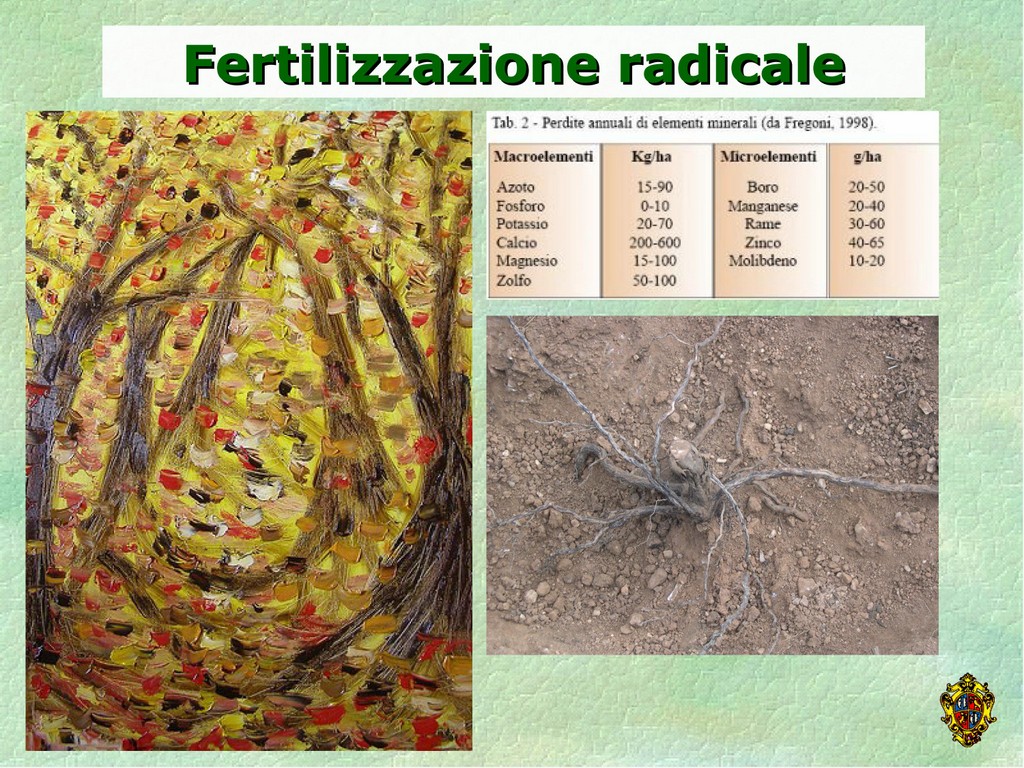 Fertilizzazione radicale

Tab. 2 - Perdite annuali di elementi minerali (da Fregoni, 1998).

| Macroelementi | Kg/ha | Microelementi | g/ha |
|---|---|---|---|
| Azoto | 15-90 | Boro | 20-50 |
| Fosforo | 0-10 | Manganese | 20-40 |
| Potassio | 20-70 | Rame | 30-60 |
| Calcio | 200-600 | Zinco | 40-65 |
| Magnesio | 15-100 | Molibdeno | 10-20 |
| Zolfo | 50-100 | | |